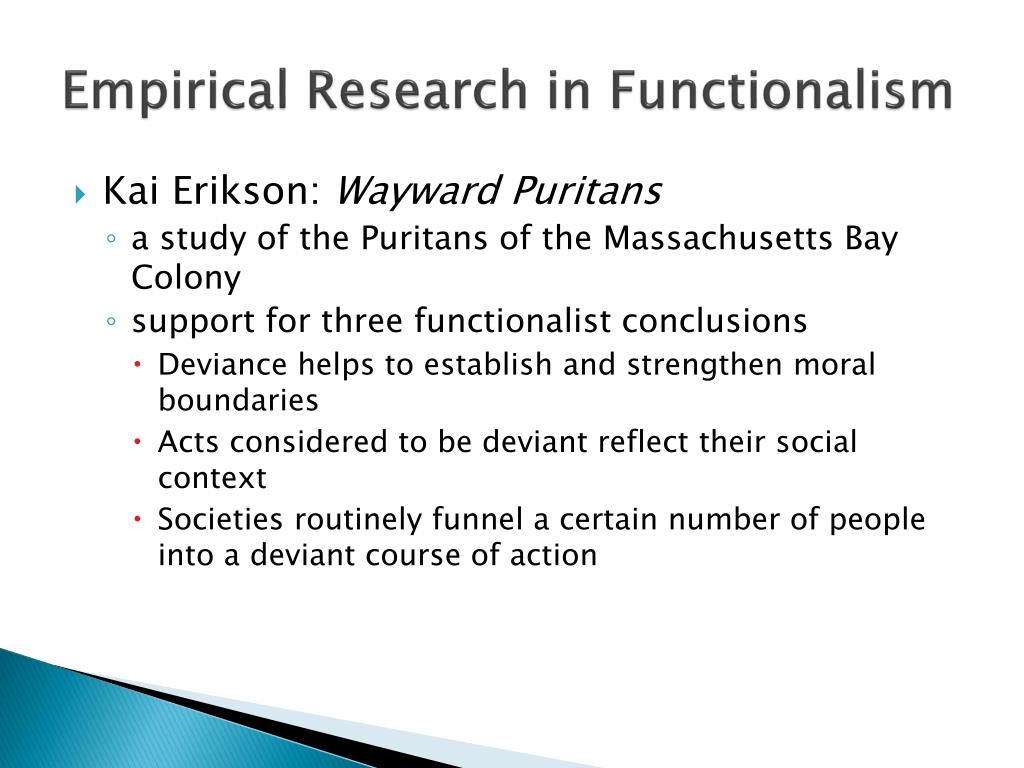 Empirical Research in Functionalism

Kai Erikson: Wayward Puritans

a study of the Puritans of the Massachusetts Bay Colony

support for three functionalist conclusions

Deviance helps to establish and strengthen moral boundaries

Acts considered to be deviant reflect their social context

Societies routinely funnel a certain number of people into a deviant course of action